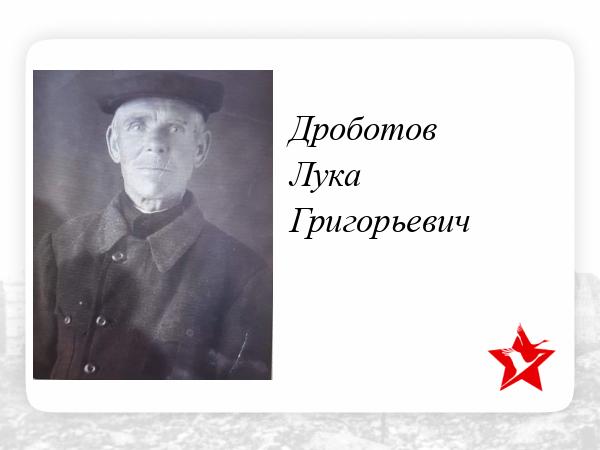 Дроботов
Лука
Григорьевич